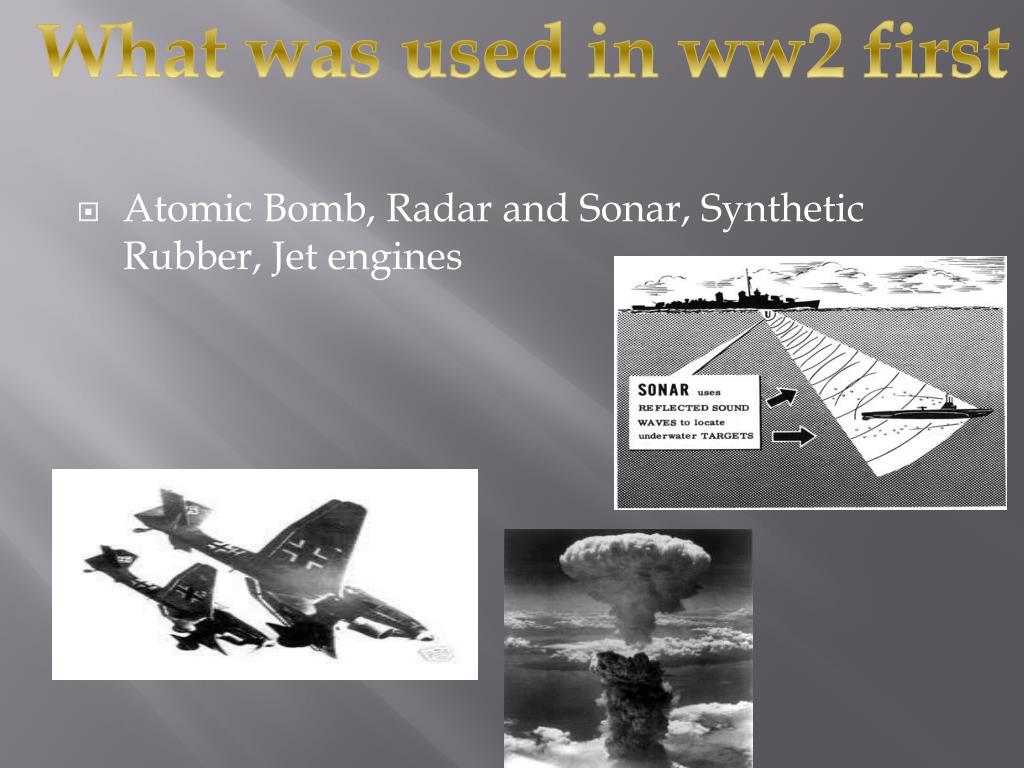 What was used in ww2 first

Atomic Bomb, Radar and Sonar, Synthetic Rubber, Jet engines

SONAR uses REFLECTED SOUND WAVES to locate underwater TARGETS